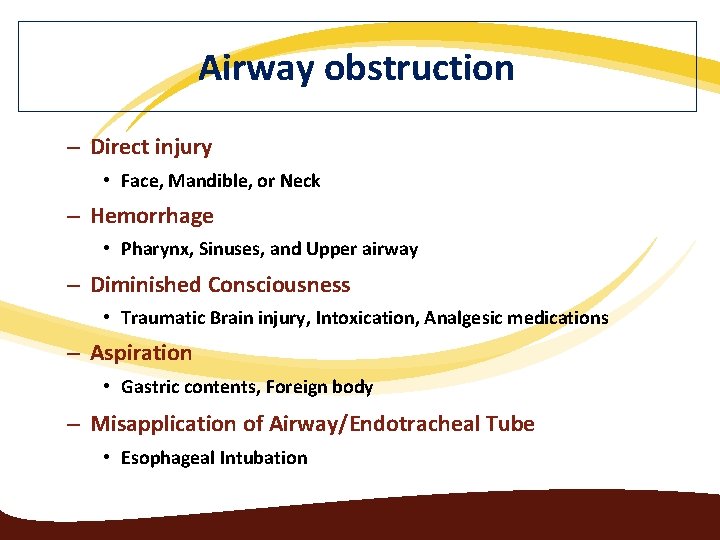 Airway obstruction

– Direct injury
• Face, Mandible, or Neck
– Hemorrhage
• Pharynx, Sinuses, and Upper airway
– Diminished Consciousness
• Traumatic Brain injury, Intoxication, Analgesic medications
– Aspiration
• Gastric contents, Foreign body
– Misapplication of Airway/Endotracheal Tube
• Esophageal Intubation